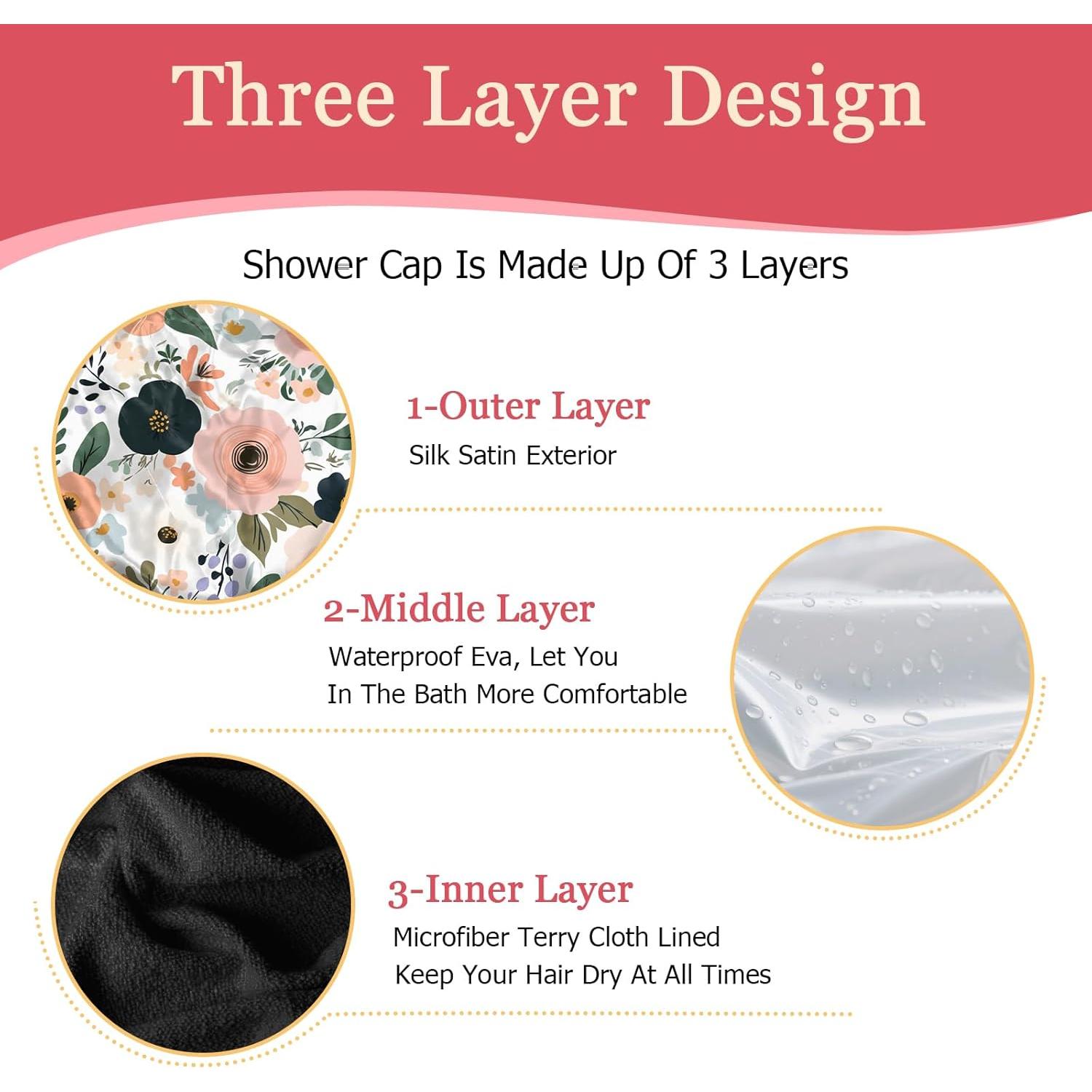 Three Layer Design

Shower Cap Is Made Up Of 3 Layers

1-Outer Layer
Silk Satin Exterior

2-Middle Layer
Waterproof Eva, Let You
In The Bath More Comfortable

3-Inner Layer
Microfiber Terry Cloth Lined
Keep Your Hair Dry At All Times